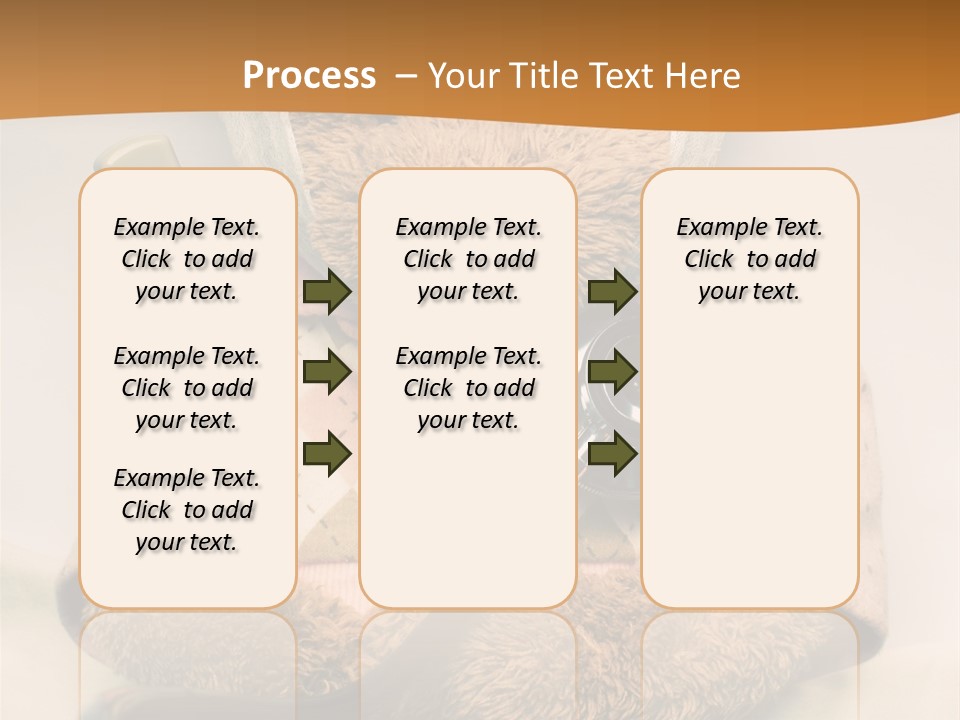 Process – Your Title Text Here

Example Text. Click to add your text.

Example Text. Click to add your text.

Example Text. Click to add your text.

Example Text. Click to add your text.

Example Text. Click to add your text.

Example Text. Click to add your text.